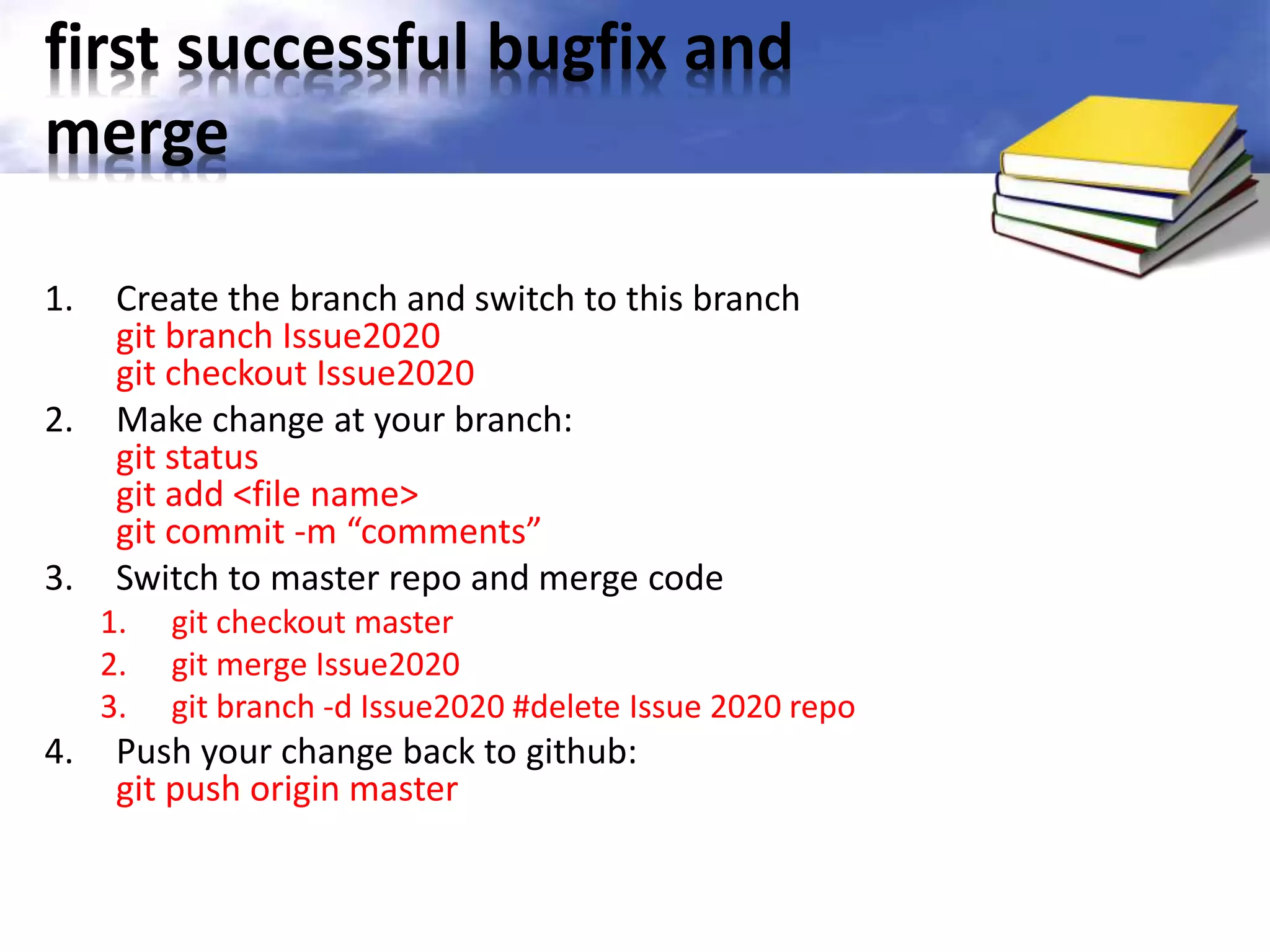 first successful bugfix and merge

1. Create the branch and switch to this branch
git branch Issue2020
git checkout Issue2020
2. Make change at your branch:
git status
git add <file name>
git commit -m “comments”
3. Switch to master repo and merge code
1. git checkout master
2. git merge Issue2020
3. git branch -d Issue2020 #delete Issue 2020 repo
4. Push your change back to github:
git push origin master